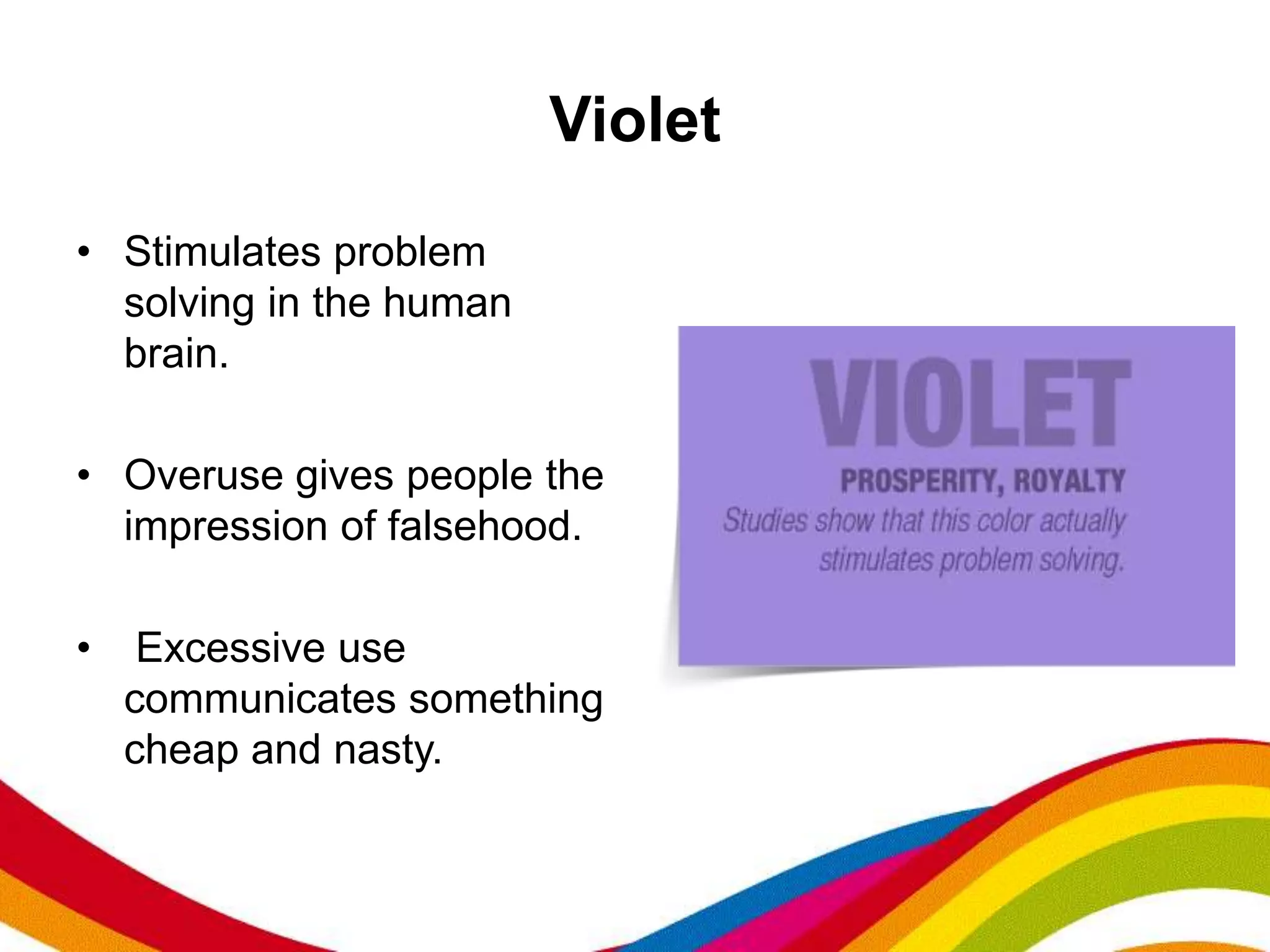 Violet

• Stimulates problem solving in the human brain.

• Overuse gives people the impression of falsehood.

• Excessive use communicates something cheap and nasty.

VIOLET
PROSPERITY, ROYALTY
Studies show that this color actually stimulates problem solving.